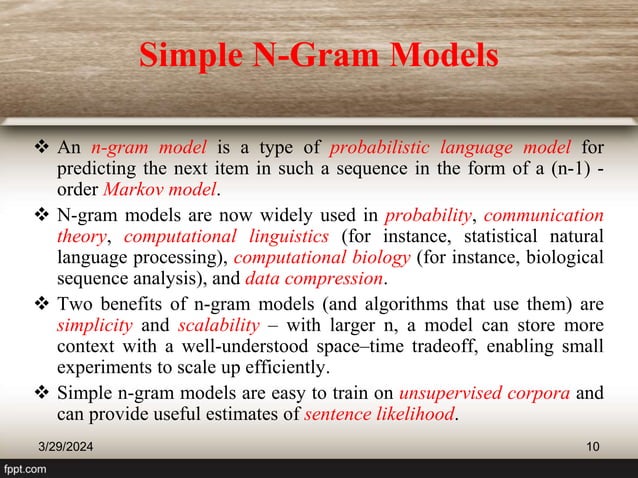 Simple N-Gram Models

❖ An n-gram model is a type of probabilistic language model for predicting the next item in such a sequence in the form of a (n-1) - order Markov model.

❖ N-gram models are now widely used in probability, communication theory, computational linguistics (for instance, statistical natural language processing), computational biology (for instance, biological sequence analysis), and data compression.

❖ Two benefits of n-gram models (and algorithms that use them) are simplicity and scalability – with larger n, a model can store more context with a well-understood space–time tradeoff, enabling small experiments to scale up efficiently.

❖ Simple n-gram models are easy to train on unsupervised corpora and can provide useful estimates of sentence likelihood.

3/29/2024

10

fppt.com